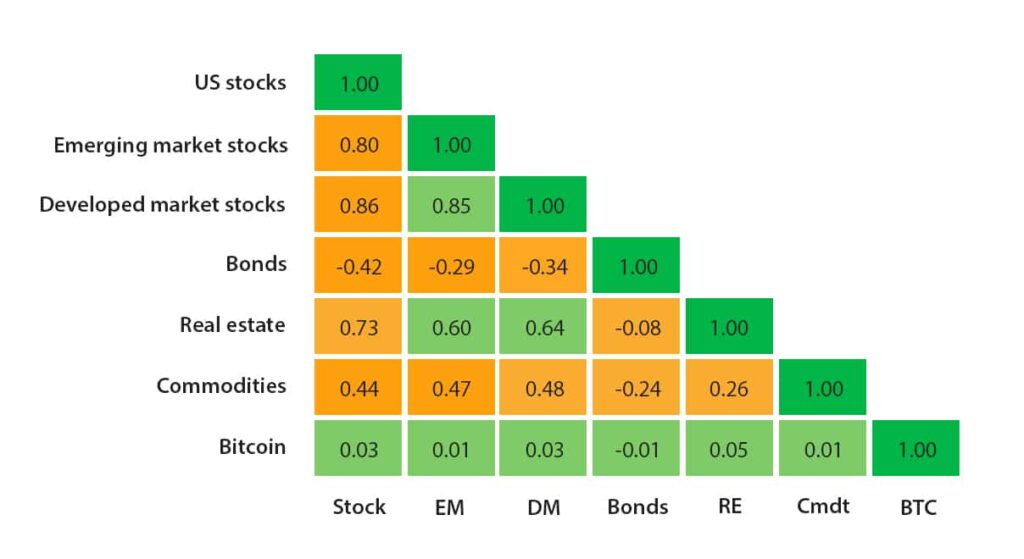 | | Stock | EM | DM | Bonds | RE | Cmdt | BTC |
|---|---|---|---|---|---|---|---|
| US stocks | 1.00 | | | | | | |
| Emerging market stocks | 0.80 | 1.00 | | | | | |
| Developed market stocks | 0.86 | 0.85 | 1.00 | | | | |
| Bonds | -0.42 | -0.29 | -0.34 | 1.00 | | | |
| Real estate | 0.73 | 0.60 | 0.64 | -0.08 | 1.00 | | |
| Commodities | 0.44 | 0.47 | 0.48 | -0.24 | 0.26 | 1.00 | |
| Bitcoin | 0.03 | 0.01 | 0.03 | -0.01 | 0.05 | 0.01 | 1.00 |